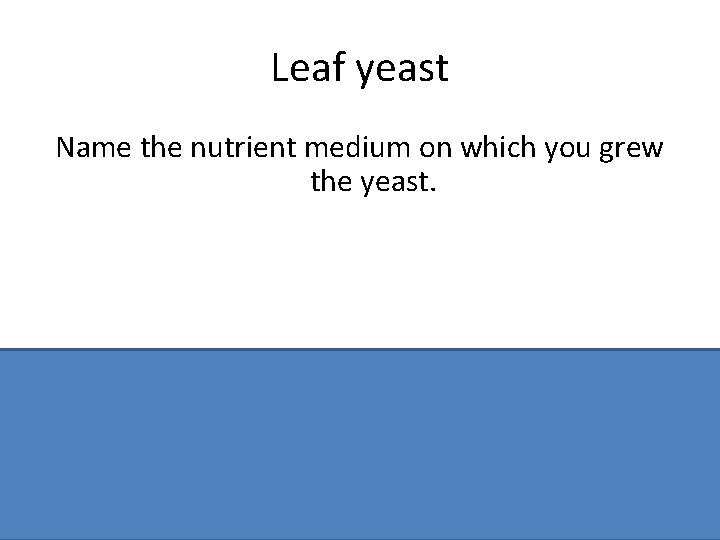 Leaf yeast

Name the nutrient medium on which you grew the yeast.